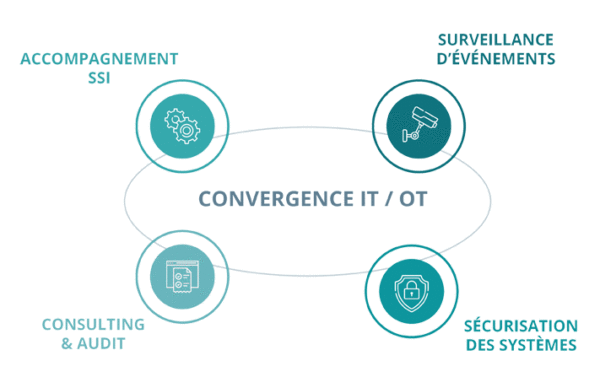 ACCOMPAGNEMENT SSI

SURVEILLANCE D'ÉVÉNEMENTS

CONVERGENCE IT / OT

CONSULTING & AUDIT

SÉCURISATION DES SYSTÈMES